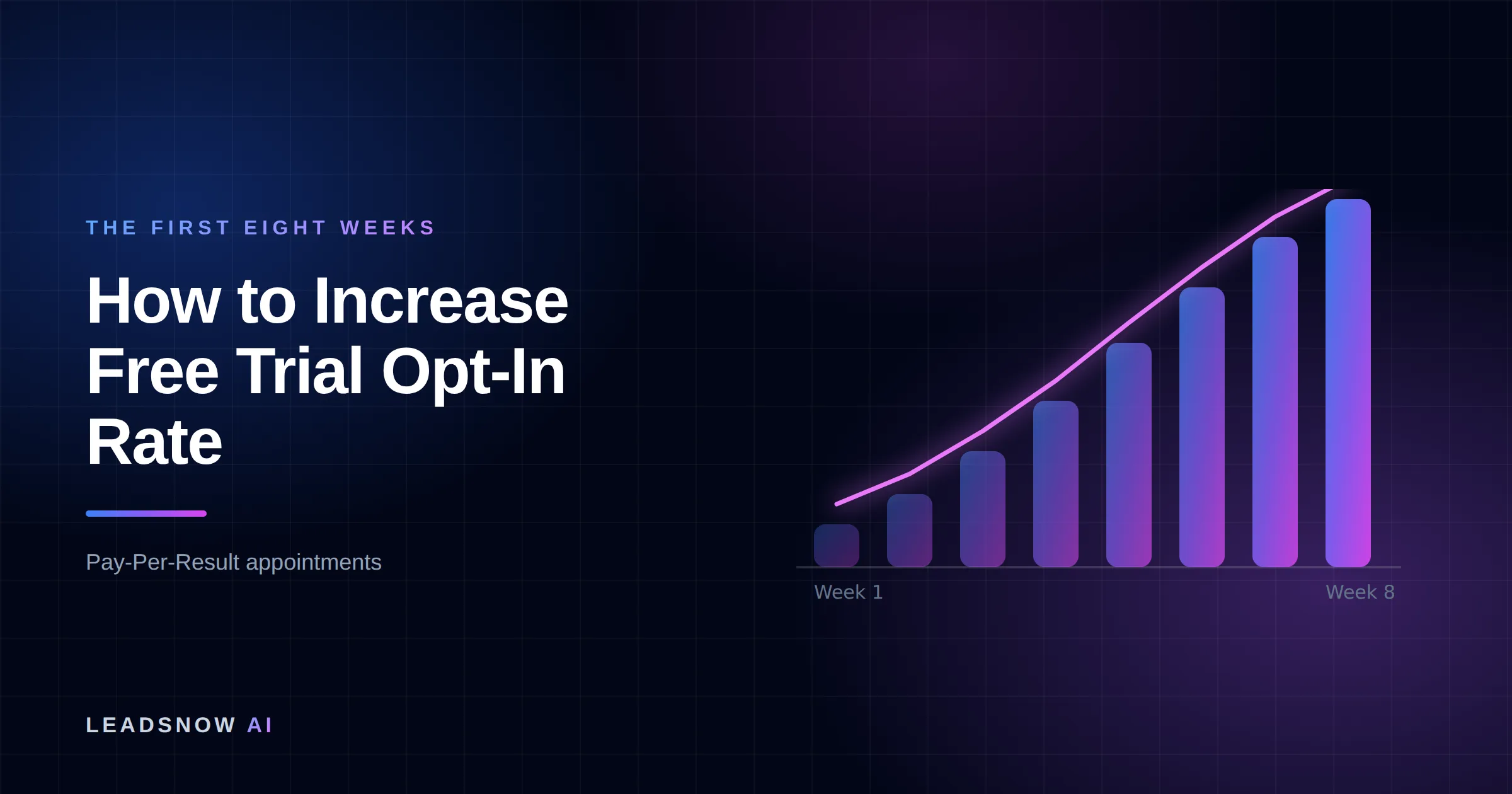 THE FIRST EIGHT WEEKS

How to Increase Free Trial Opt-In Rate

Pay-Per-Result appointments

Week 1

Week 8

LEADSNOW AI